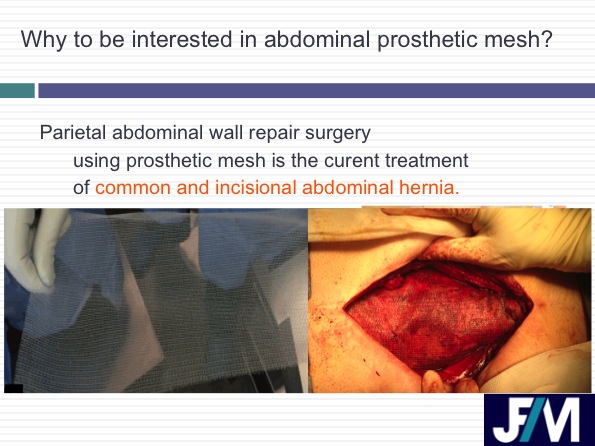 Why to be interested in abdominal prosthetic mesh?

Parietal abdominal wall repair surgery using prosthetic mesh is the curent treatment of common and incisional abdominal hernia.

JFM